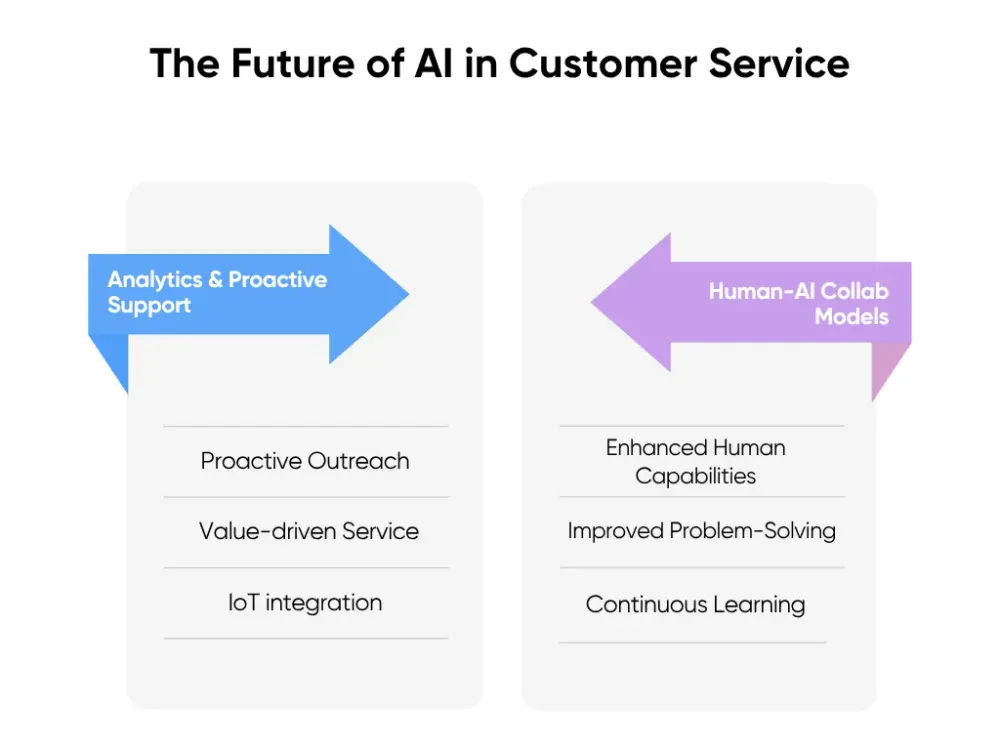 The Future of AI in Customer Service

Analytics & Proactive Support

Proactive Outreach

Value-driven Service

IoT integration

Human-AI Collab Models

Enhanced Human Capabilities

Improved Problem-Solving

Continuous Learning